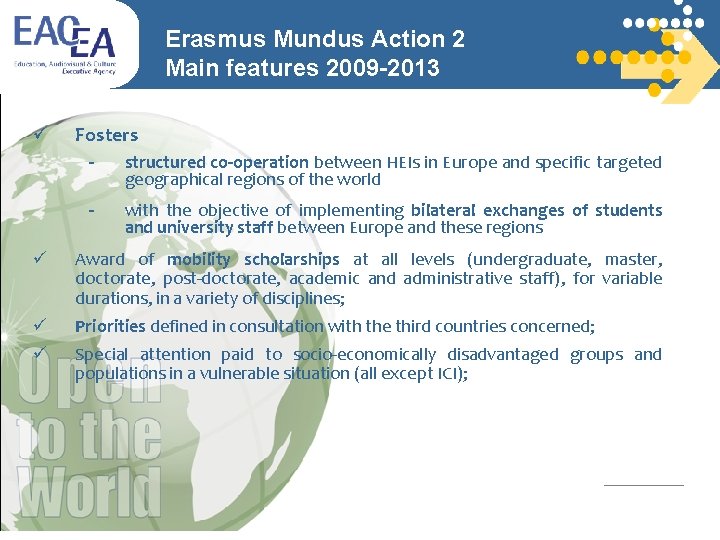 EACEA
Education, Audiovisual & Culture Executive Agency

Erasmus Mundus Action 2
Main features 2009-2013

✓ Fosters

- structured co-operation between HEIs in Europe and specific targeted geographical regions of the world

- with the objective of implementing bilateral exchanges of students and university staff between Europe and these regions

✓ Award of mobility scholarships at all levels (undergraduate, master, doctorate, post-doctorate, academic and administrative staff), for variable durations, in a variety of disciplines;

✓ Priorities defined in consultation with the third countries concerned;

✓ Special attention paid to socio-economically disadvantaged groups and populations in a vulnerable situation (all except ICI);

Open to the World